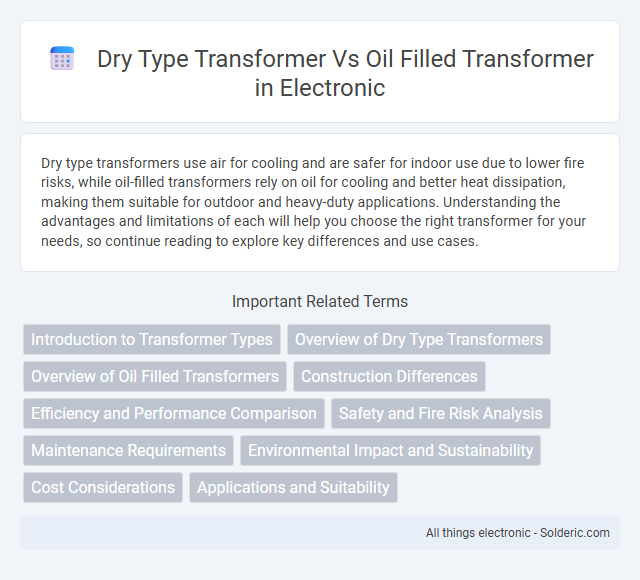 Dry Type Transformer Vs Oil Filled Transformer in Electronic

Dry type transformers use air for cooling and are safer for indoor use due to lower fire risks, while oil-filled transformers rely on oil for cooling and better heat dissipation, making them suitable for outdoor and heavy-duty applications. Understanding the advantages and limitations of each will help you choose the right transformer for your needs, so continue reading to explore key differences and use cases.

Important Related Terms

Introduction to Transformer Types
Overview of Dry Type Transformers
Overview of Oil Filled Transformers
Construction Differences
Efficiency and Performance Comparison
Safety and Fire Risk Analysis
Maintenance Requirements
Environmental Impact and Sustainability
Cost Considerations
Applications and Suitability

All things electronic - Solderic.com